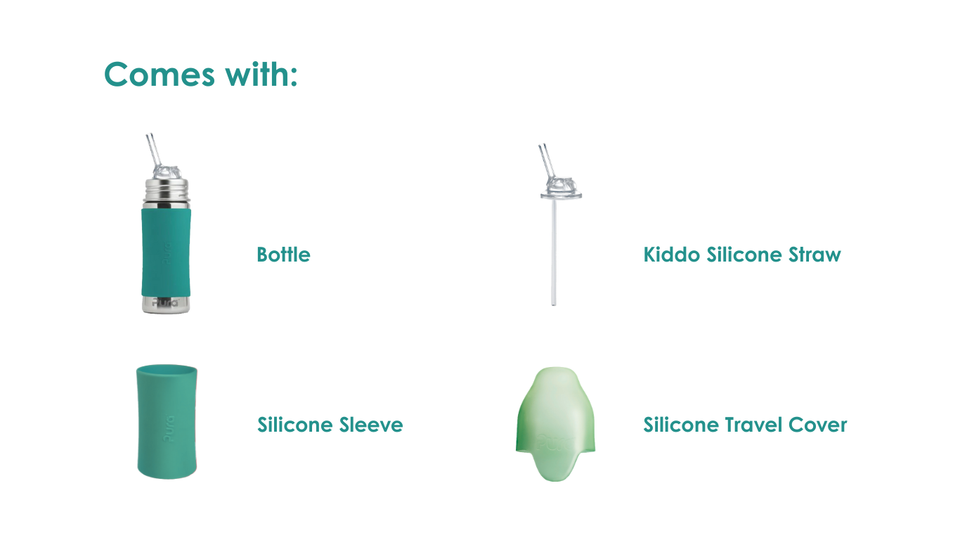 Comes with:

Bottle

Kiddo Silicone Straw

Silicone Sleeve

Silicone Travel Cover